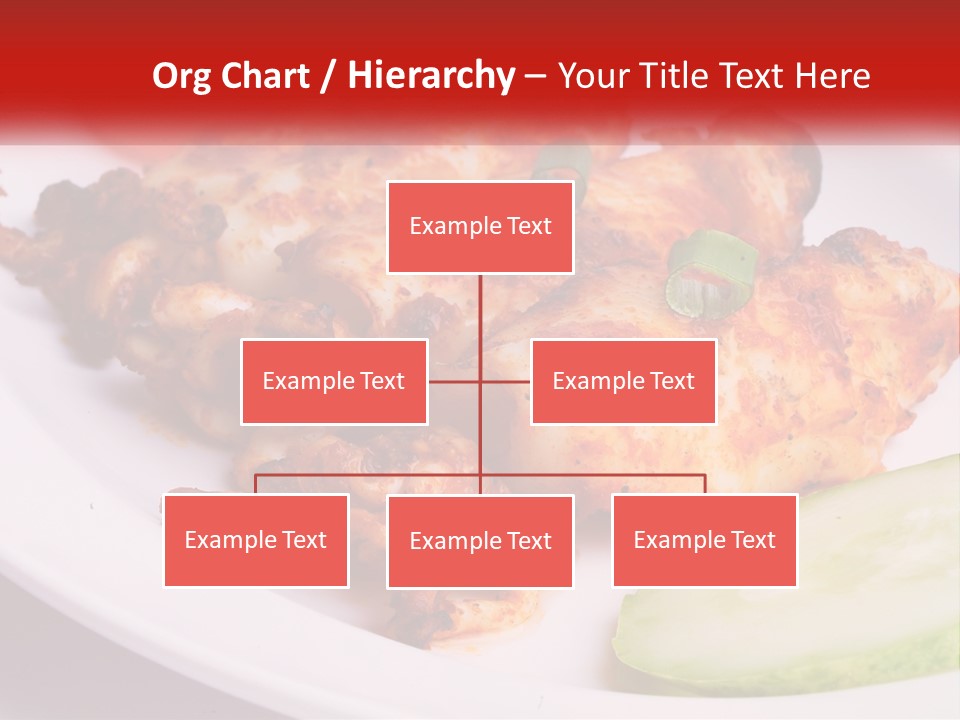 Org Chart / Hierarchy – Your Title Text Here

Example Text

Example Text

Example Text

Example Text

Example Text

Example Text